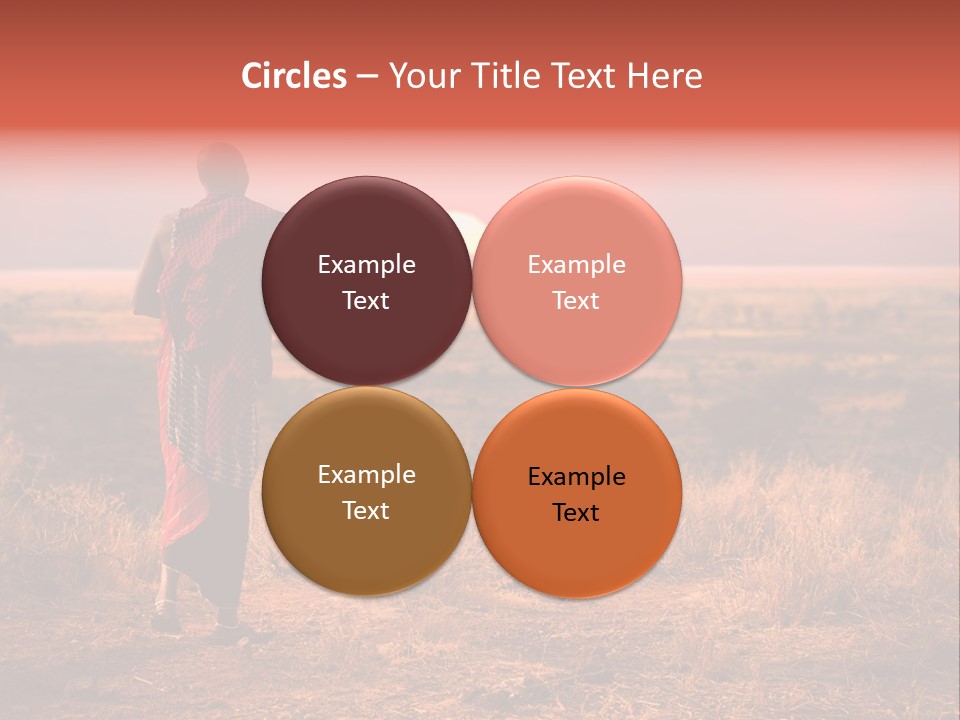 Circles – Your Title Text Here

Example Text

Example Text

Example Text

Example Text